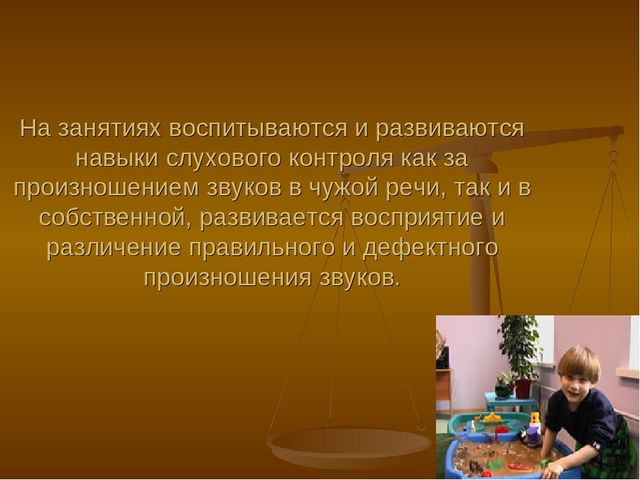 На занятиях воспитываются и развиваются навыки слухового контроля как за произношением звуков в чужой речи, так и в собственной, развивается восприятие и различение правильного и дефектного произношения звуков.